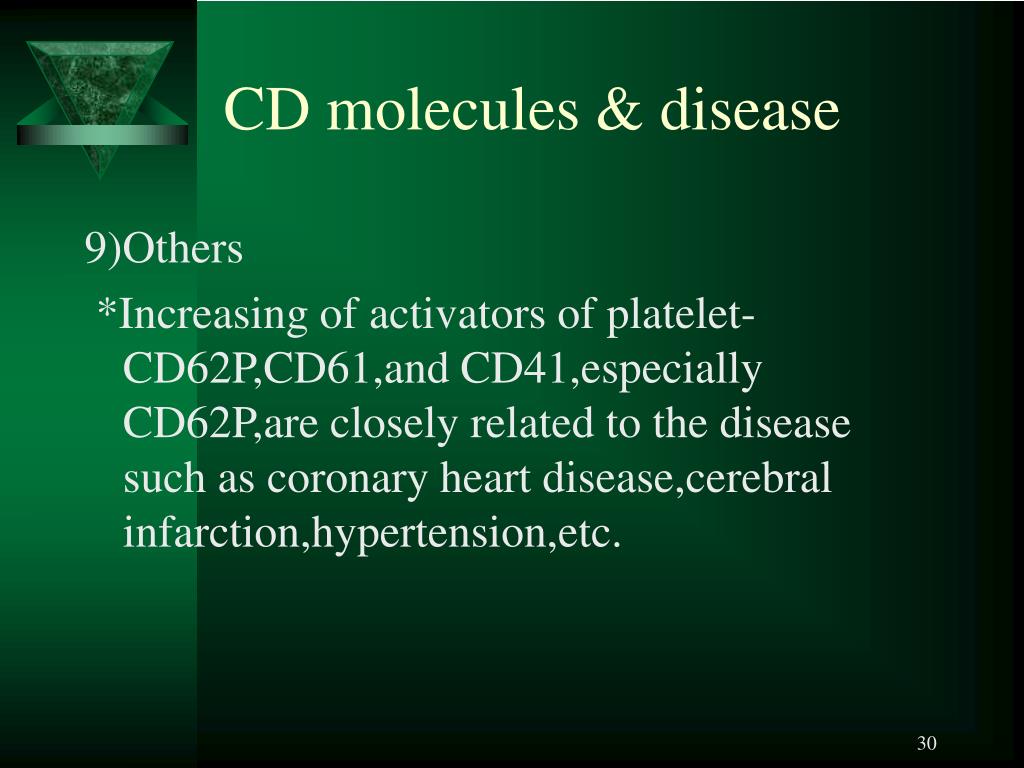 CD molecules & disease

9)Others

*Increasing of activators of platelet-CD62P,CD61,and CD41,especially CD62P,are closely related to the disease such as coronary heart disease,cerebral infarction,hypertension,etc.

30